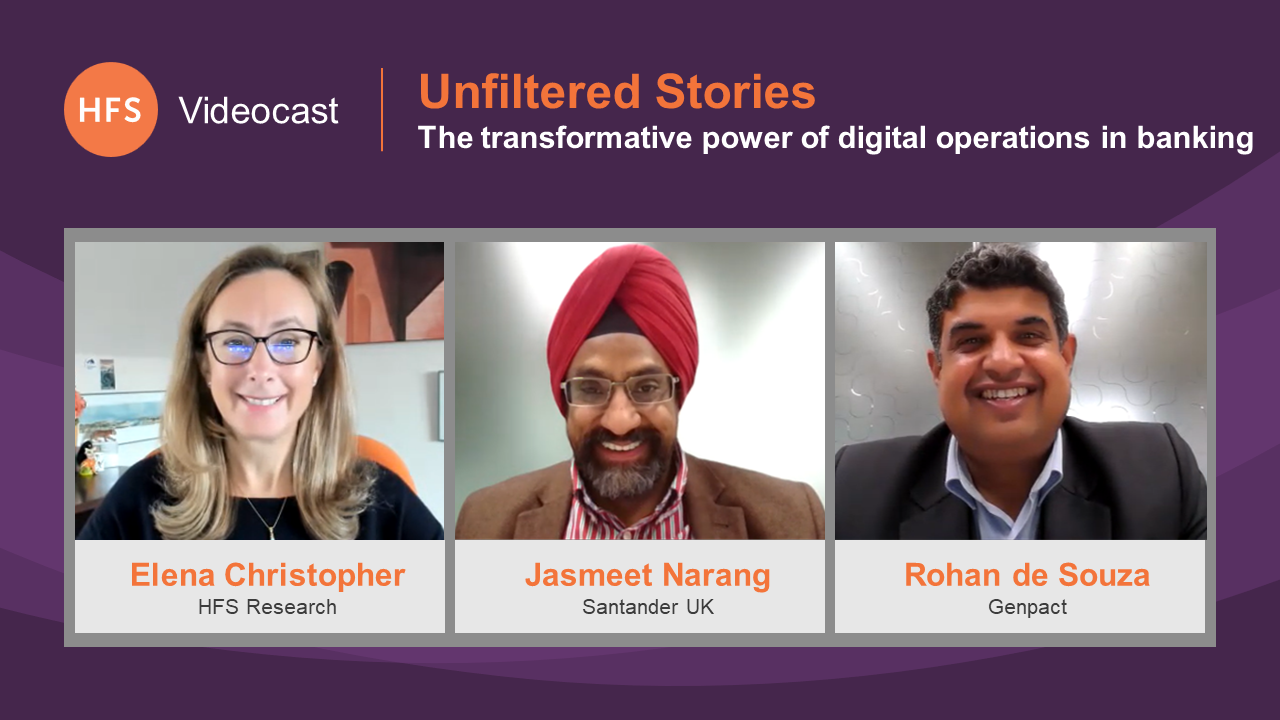 HFS Videocast

Unfiltered Stories
The transformative power of digital operations in banking

Elena Christopher
HFS Research

Jasmeet Narang
Santander UK

Rohan de Souza
Genpact